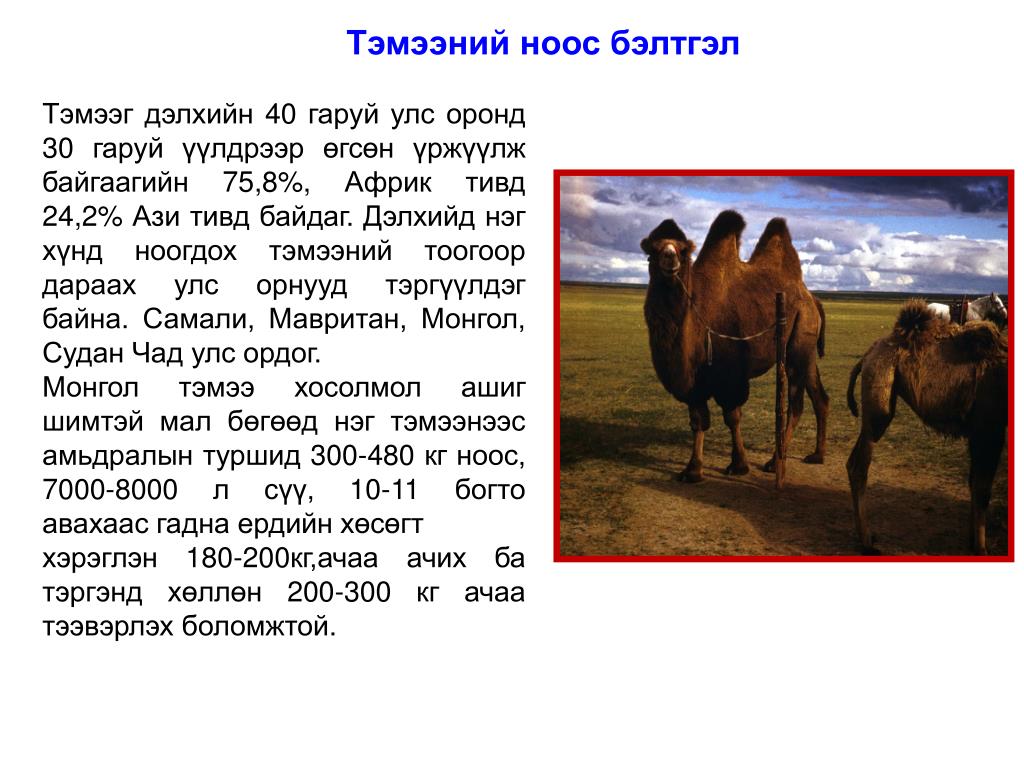 Тэмээний ноос бэлтгэл

Тэмээг дэлхийн 40 гаруй улс оронд 30 гаруй үүлдрээр өгсөн үржүүлж байгаагийн 75,8%, Африк тивд 24,2% Ази тивд байдаг. Дэлхийд нэг хүнд ноогдох тэмээний тоогоор дараах улс орнууд тэргүүлдэг байна. Самали, Мавритан, Монгол, Судан Чад улс ордог.
Монгол тэмээ хосолмол ашиг шимтэй мал бөгөөд нэг тэмээнээс амьдралын туршид 300-480 кг ноос, 7000-8000 л сүү, 10-11 богто авахаас гадна ердийн хөсөгт хэрэглэн 180-200кг,ачаа ачих ба тэргэнд хөллөн 200-300 кг ачаа тээвэрлэх боломжтой.